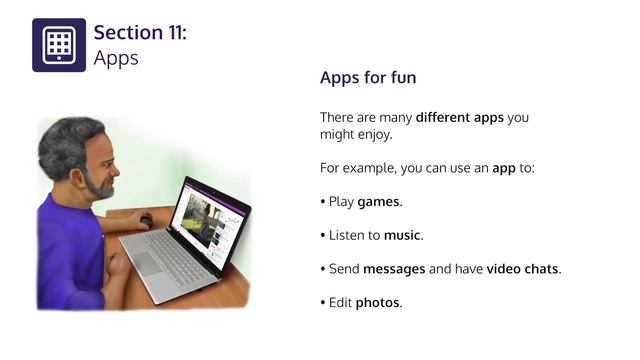 Section 11:
Apps

Apps for fun

There are many different apps you might enjoy.

For example, you can use an app to:

• Play games.

• Listen to music.

• Send messages and have video chats.

• Edit photos.